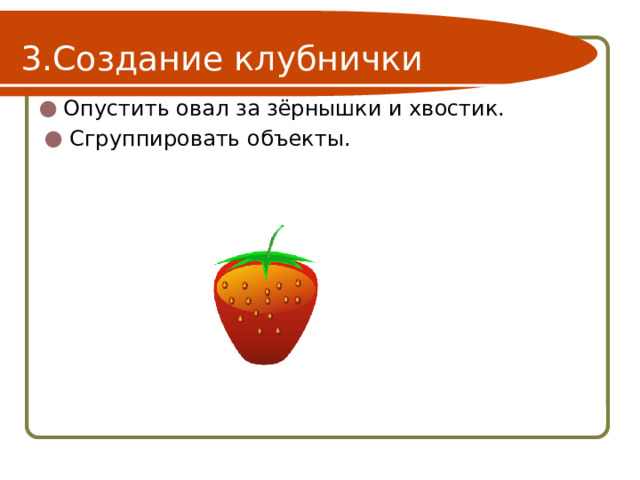 3.Создание клубнички

Опустить овал за зёрнышки и хвостик.

Сгруппировать объекты.